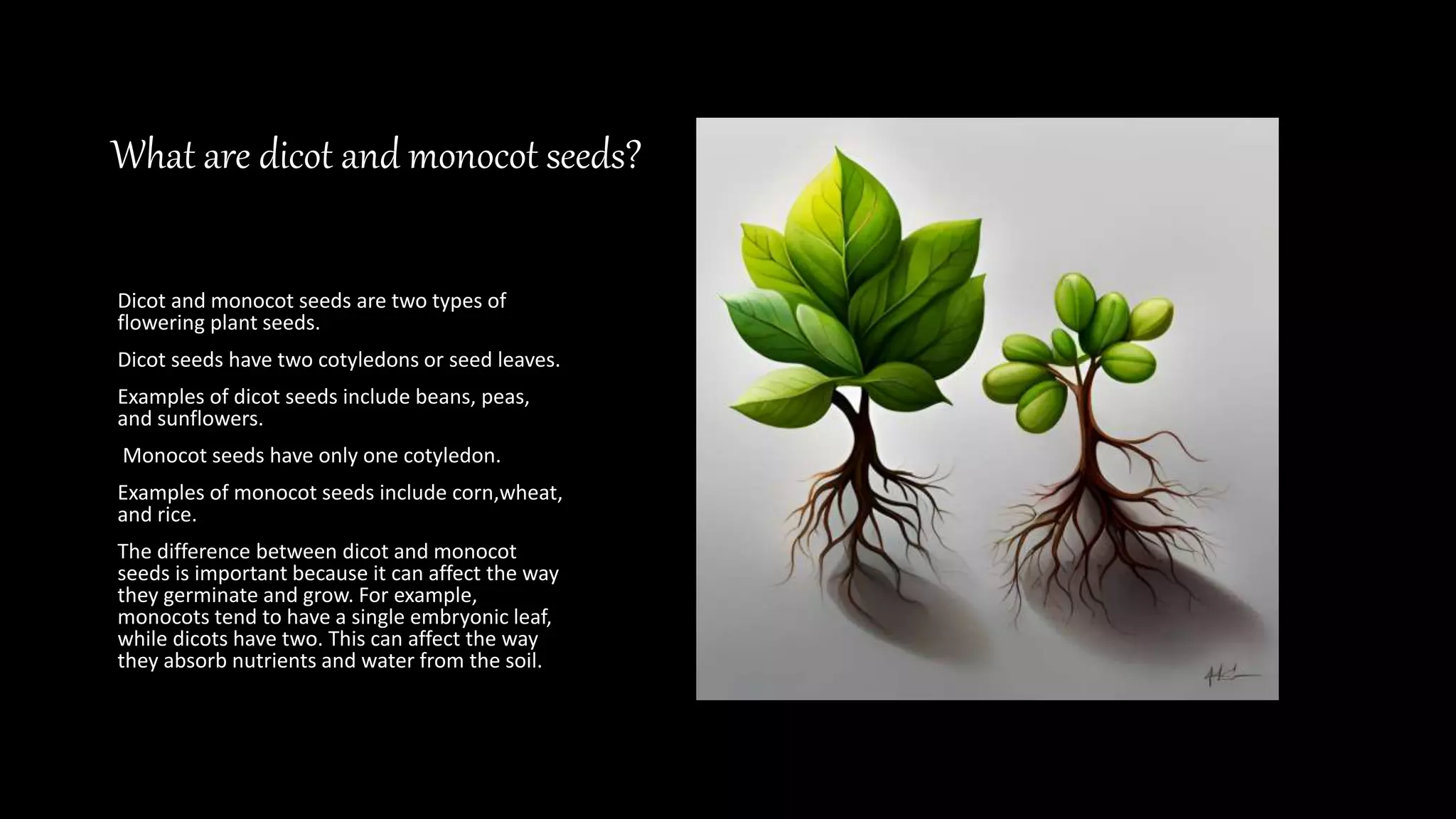 What are dicot and monocot seeds?

Dicot and monocot seeds are two types of flowering plant seeds.

Dicot seeds have two cotyledons or seed leaves.

Examples of dicot seeds include beans, peas, and sunflowers.

Monocot seeds have only one cotyledon.

Examples of monocot seeds include corn,wheat, and rice.

The difference between dicot and monocot seeds is important because it can affect the way they germinate and grow. For example, monocots tend to have a single embryonic leaf, while dicots have two. This can affect the way they absorb nutrients and water from the soil.